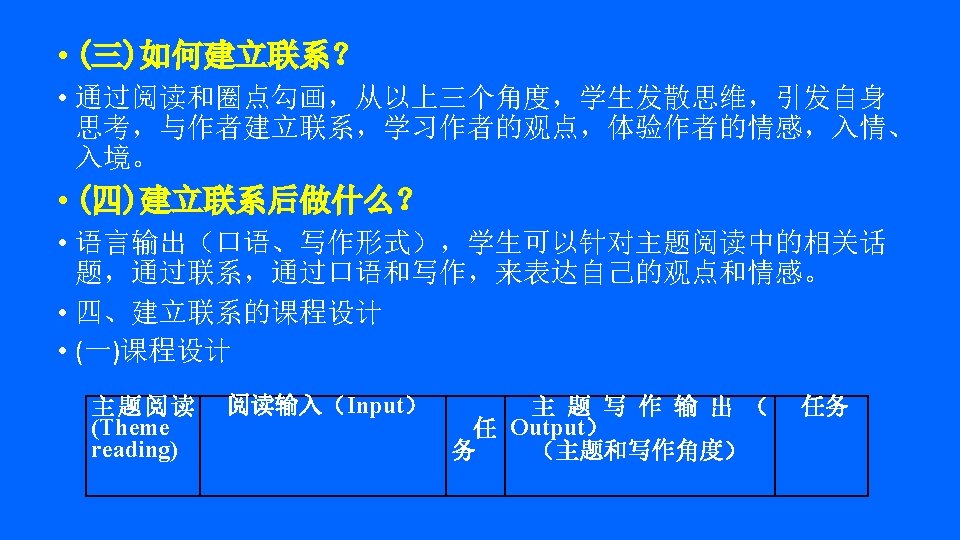 • (三) 如何建立联系？

• 通过阅读和圈点勾画，从以上三个角度，学生发散思维，引发自身思考，与作者建立联系，学习作者的观点，体验作者的情感，入情、入境。

• (四) 建立联系后做什么？

• 语言输出（口语、写作形式），学生可以针对主题阅读中的相关话题，通过联系，通过口语和写作，来表达自己的观点和情感。

• 四、建立联系的课程设计

• (一)课程设计

| 主题阅读 (Theme reading) | 阅读输入（Input） | 任务 | 主题写作输出（Output）（主题和写作角度） | 任务 |
|---|---|---|---|---|